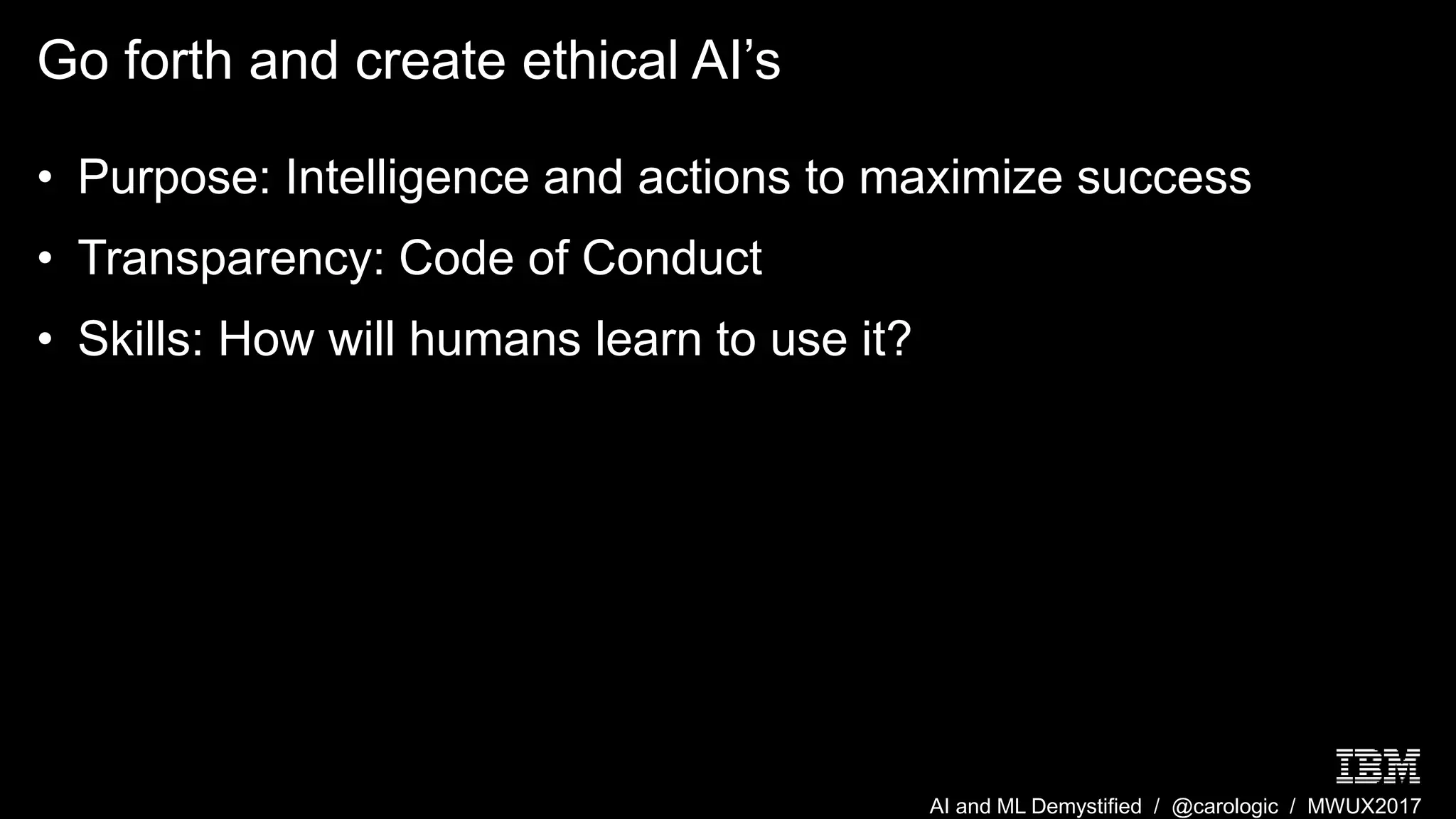 Go forth and create ethical AI’s

• Purpose: Intelligence and actions to maximize success
• Transparency: Code of Conduct
• Skills: How will humans learn to use it?

IBM

AI and ML Demystified / @carologic / MWUX2017